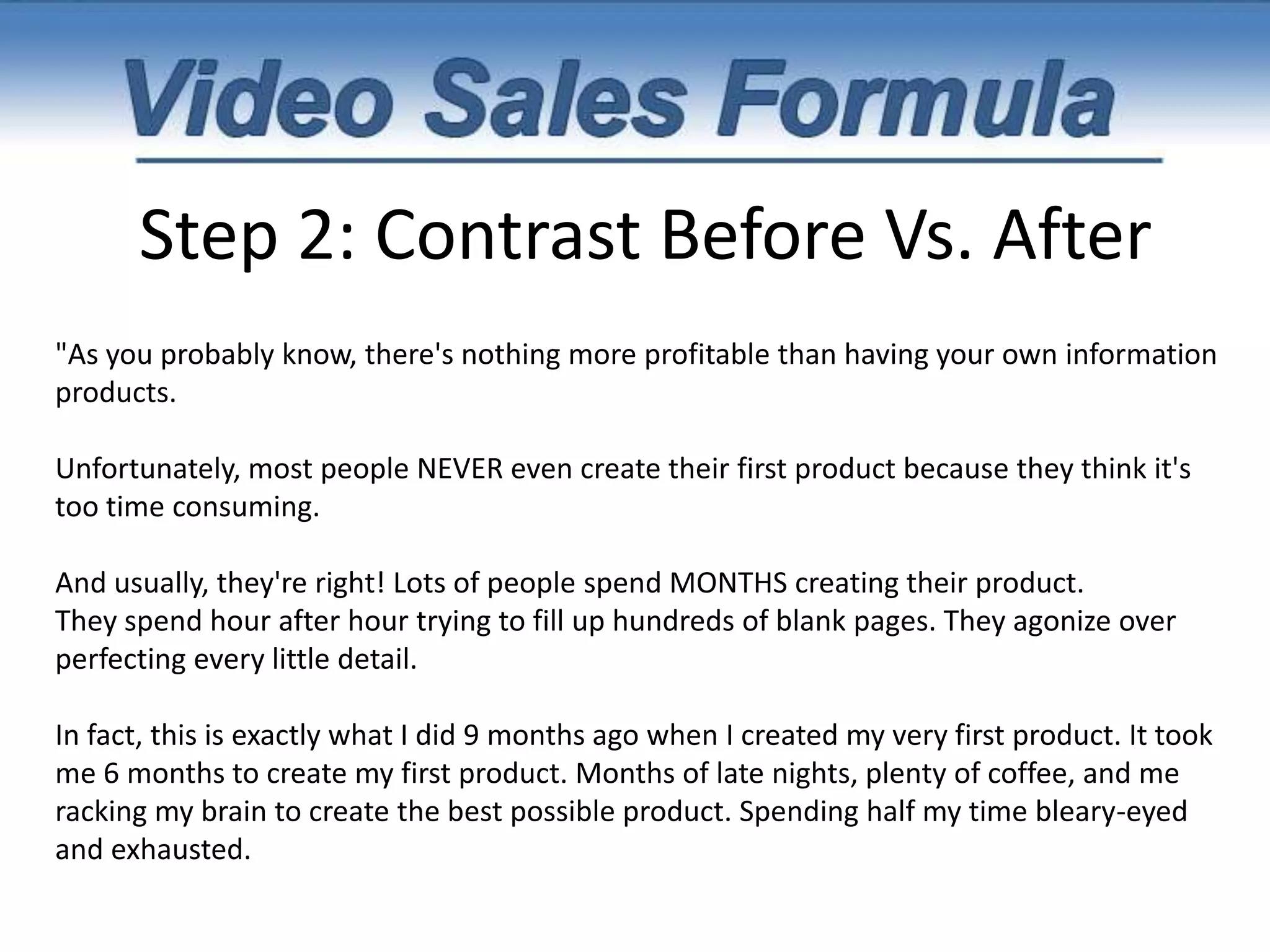 Video Sales Formula

Step 2: Contrast Before Vs. After

"As you probably know, there's nothing more profitable than having your own information products.

Unfortunately, most people NEVER even create their first product because they think it's too time consuming.

And usually, they're right! Lots of people spend MONTHS creating their product.
They spend hour after hour trying to fill up hundreds of blank pages. They agonize over perfecting every little detail.

In fact, this is exactly what I did 9 months ago when I created my very first product. It took me 6 months to create my first product. Months of late nights, plenty of coffee, and me racking my brain to create the best possible product. Spending half my time bleary-eyed and exhausted.